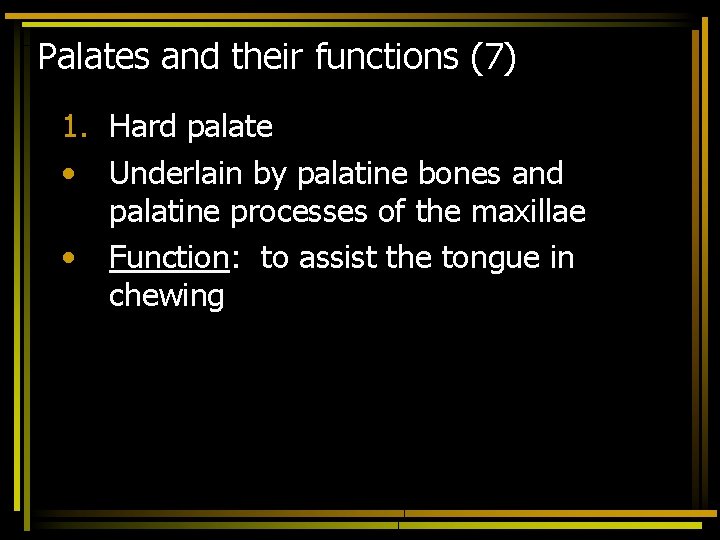 Palates and their functions (7)

1. Hard palate
• Underlain by palatine bones and palatine processes of the maxillae
• Function: to assist the tongue in chewing